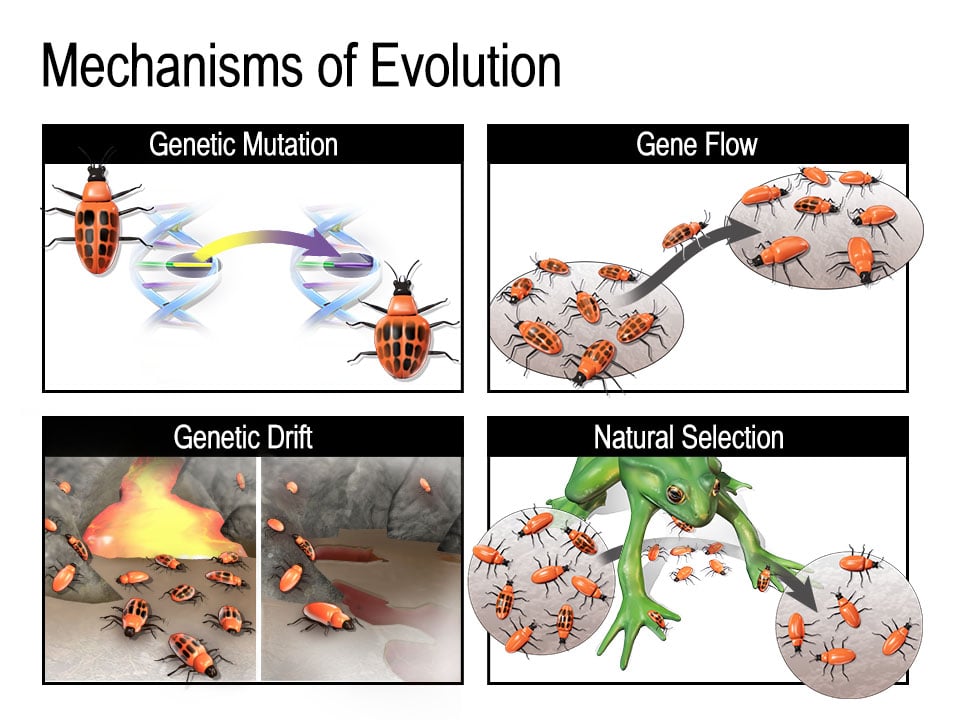 Mechanisms of Evolution

Genetic Mutation

Gene Flow

Genetic Drift

Natural Selection